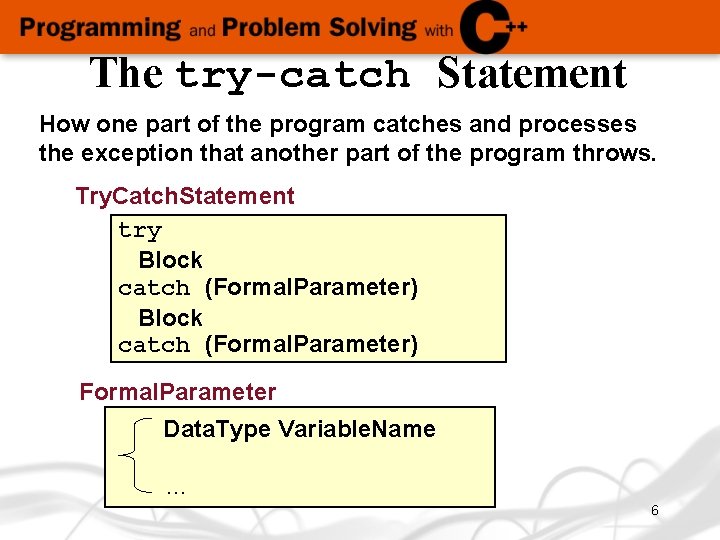 Programming and Problem Solving with C++

The try-catch Statement

How one part of the program catches and processes the exception that another part of the program throws.

TryCatchStatement

try
Block
catch (FormalParameter)
Block
catch (FormalParameter)

FormalParameter

DataType VariableName
…

6